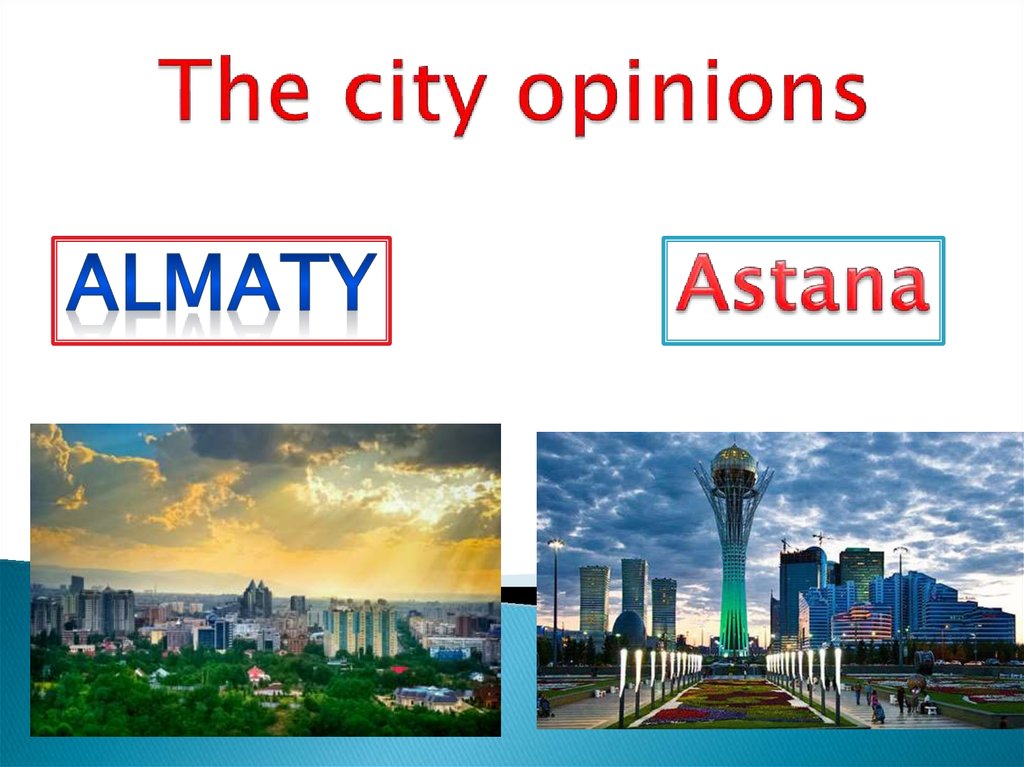 The city opinions

ALMATY

Astana